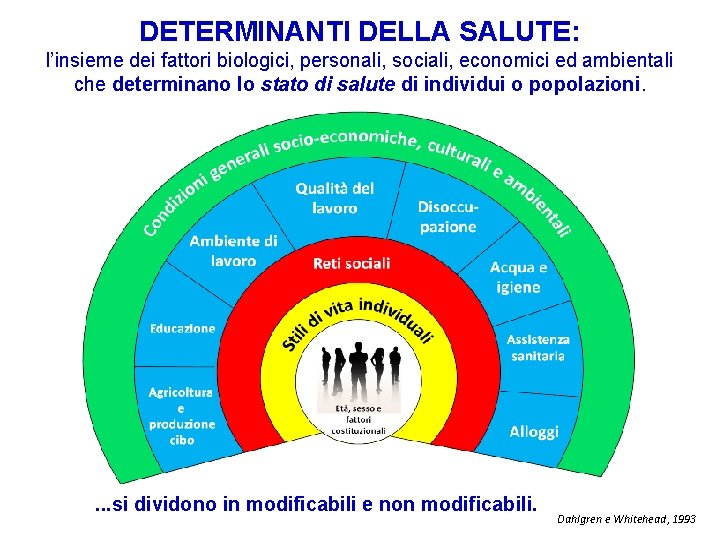 DETERMINANTI DELLA SALUTE:
l'insieme dei fattori biologici, personali, sociali, economici ed ambientali che determinano lo stato di salute di individui o popolazioni.

Condizioni generali socio-economiche, culturali e ambientali

Agricoltura e produzione cibo

Educazione

Ambiente di lavoro

Qualità del lavoro

Disoccupazione

Acqua e igiene

Assistenza sanitaria

Alloggi

Reti sociali

Stili di vita individuali

Età, sesso e fattori costituzionali

...si dividono in modificabili e non modificabili.

Dahlgren e Whitehead, 1993